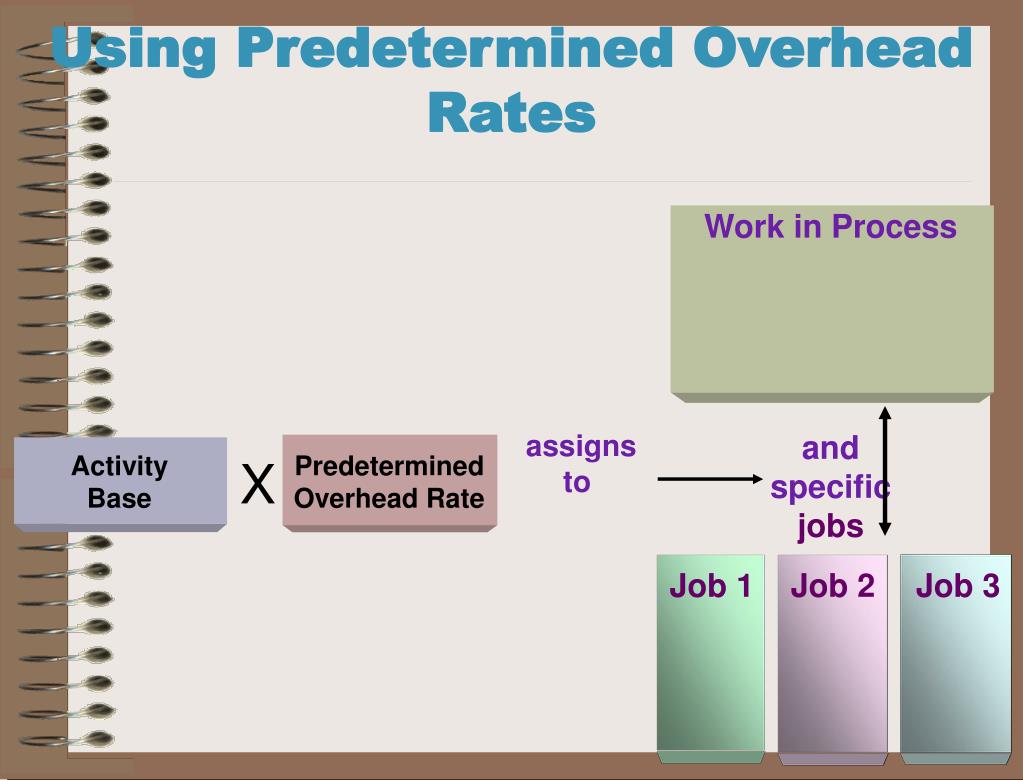 Using Predetermined Overhead Rates

Work in Process

Activity Base

X

Predetermined Overhead Rate

assigns to

and specific jobs

Job 1

Job 2

Job 3